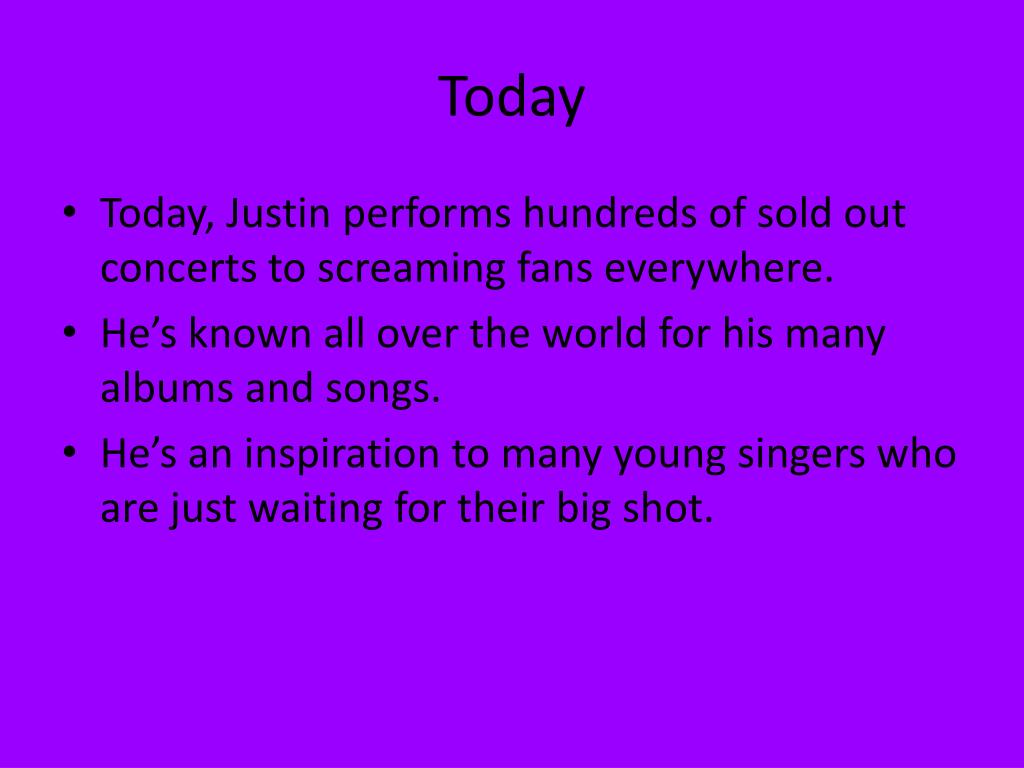 Today

• Today, Justin performs hundreds of sold out concerts to screaming fans everywhere.
• He’s known all over the world for his many albums and songs.
• He’s an inspiration to many young singers who are just waiting for their big shot.